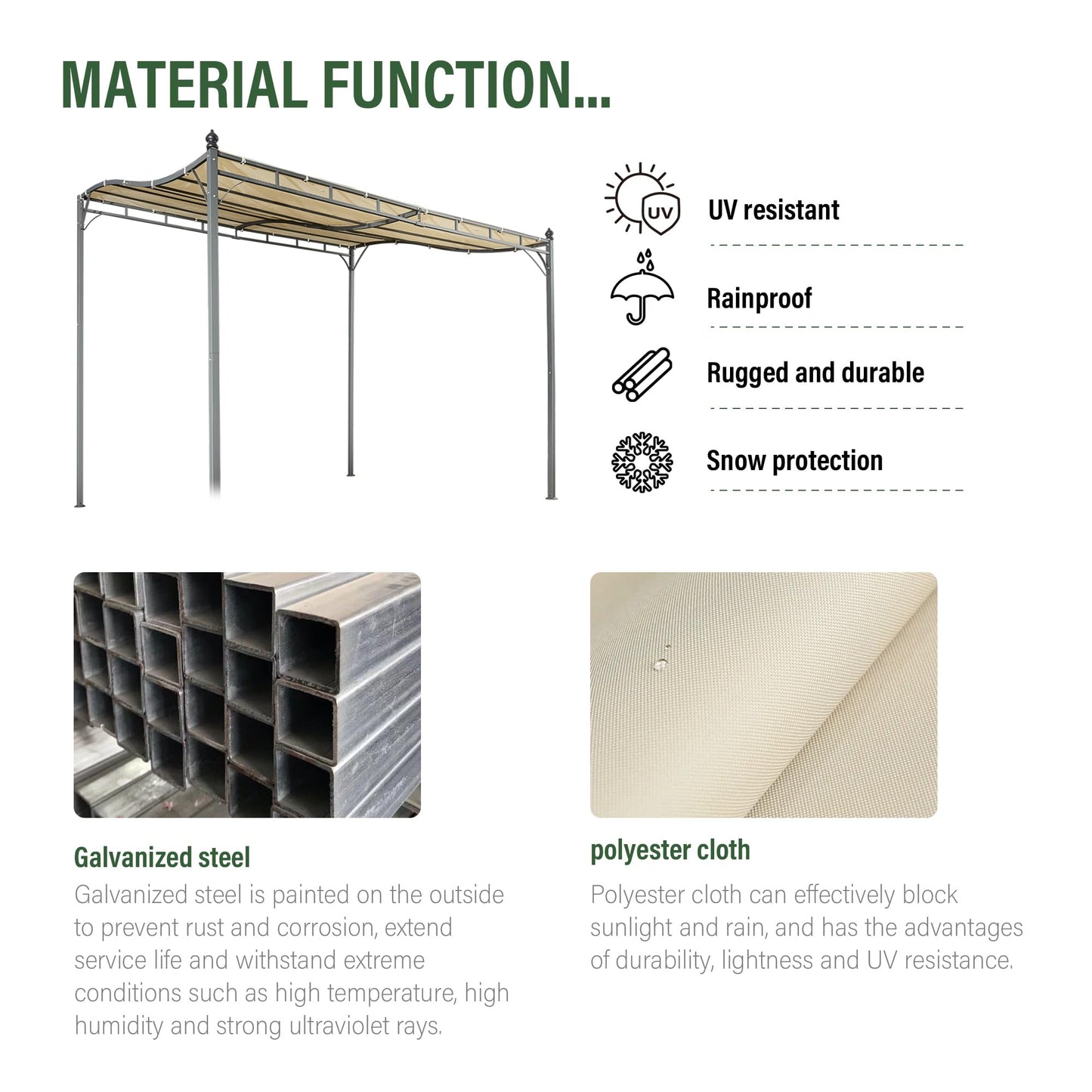 MATERIAL FUNCTION...

UV

UV resistant

Rainproof

Rugged and durable

Snow protection

Galvanized steel

Galvanized steel is painted on the outside to prevent rust and corrosion, extend service life and withstand extreme conditions such as high temperature, high humidity and strong ultraviolet rays.

polyester cloth

Polyester cloth can effectively block sunlight and rain, and has the advantages of durability, lightness and UV resistance.